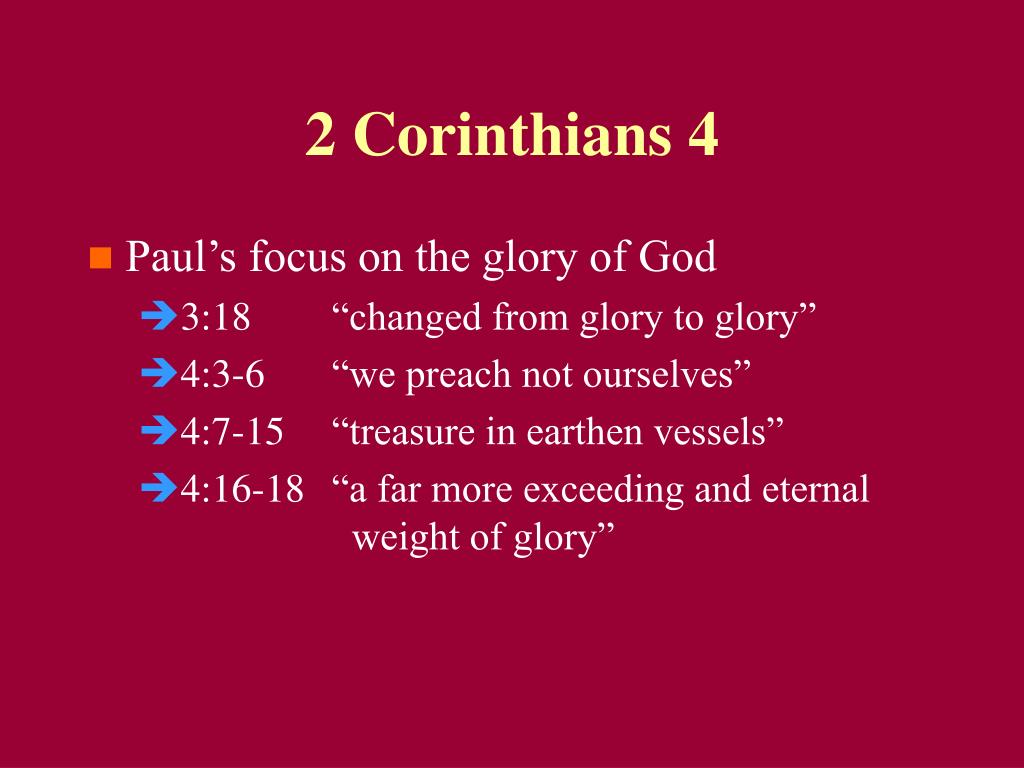 2 Corinthians 4

Paul’s focus on the glory of God

3:18 “changed from glory to glory”

4:3-6 “we preach not ourselves”

4:7-15 “treasure in earthen vessels”

4:16-18 “a far more exceeding and eternal weight of glory”